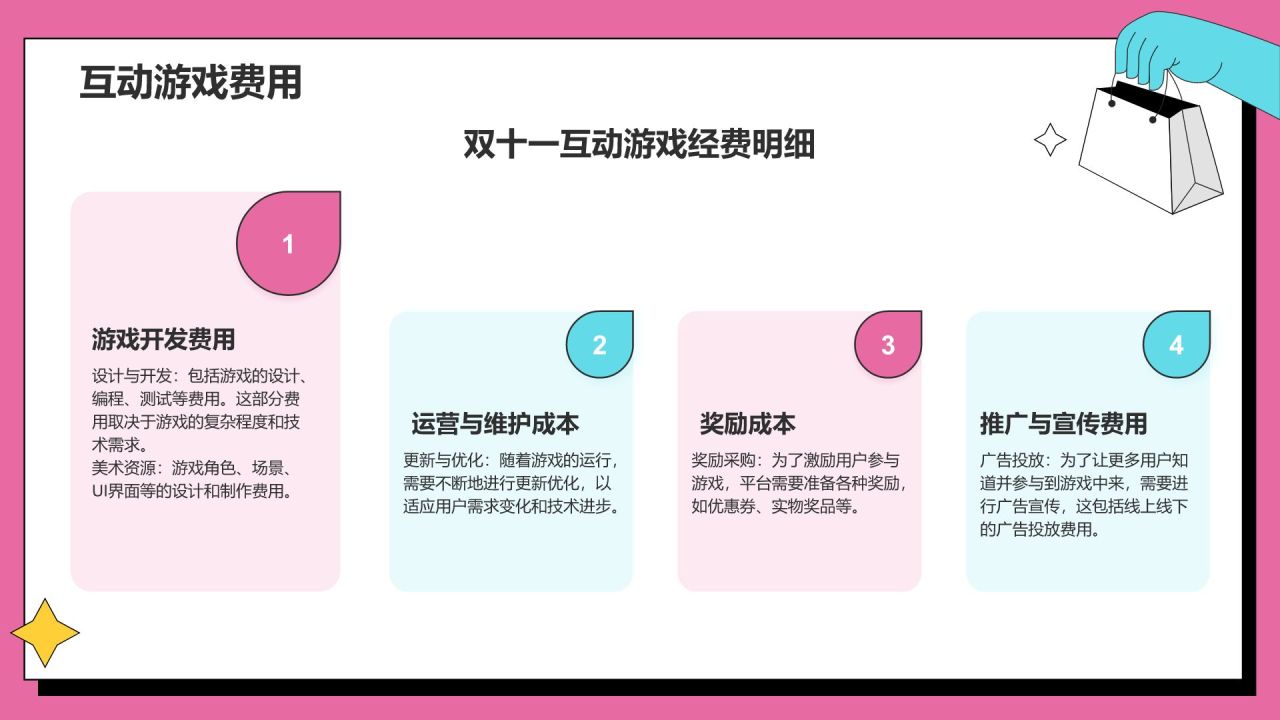 互动游戏费用

双十一互动游戏经费明细

1

游戏开发费用

设计与开发：包括游戏的设计、编程、测试等费用。这部分费用取决于游戏的复杂程度和技术需求。
美术资源：游戏角色、场景、UI界面等的设计和制作费用。

2

运营与维护成本

更新与优化：随着游戏的运行，需要不断地进行更新优化，以适应用户需求变化和技术进步。

3

奖励成本

奖励采购：为了激励用户参与游戏，平台需要准备各种奖励，如优惠券、实物奖品等。

4

推广与宣传费用

广告投放：为了让更多用户知道并参与到游戏中来，需要进行广告宣传，这包括线上线下的广告投放费用。